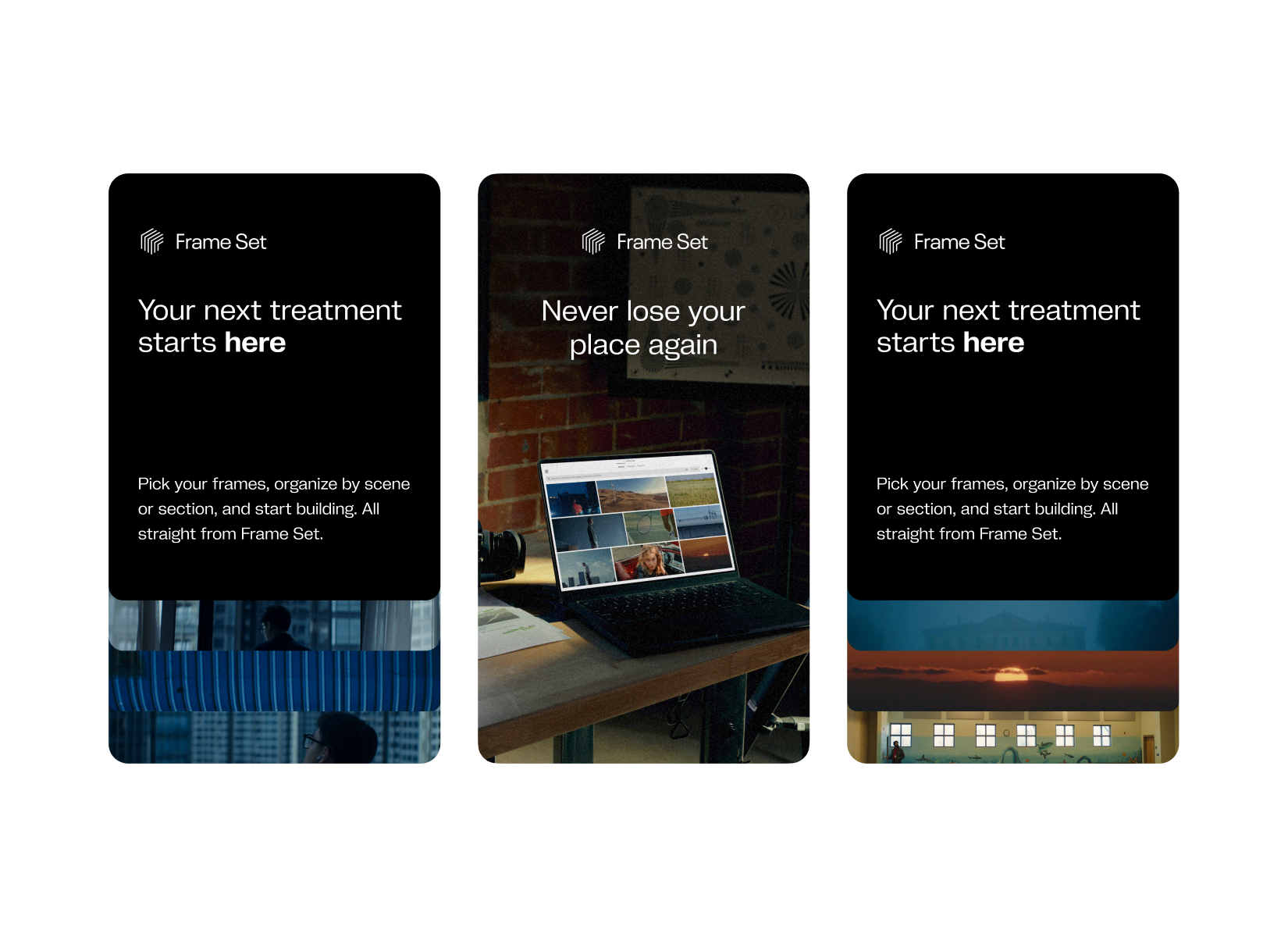 Frame Set

Your next treatment starts here

Pick your frames, organize by scene or section, and start building. All straight from Frame Set.

Frame Set

Never lose your place again

Frame Set

Your next treatment starts here

Pick your frames, organize by scene or section, and start building. All straight from Frame Set.